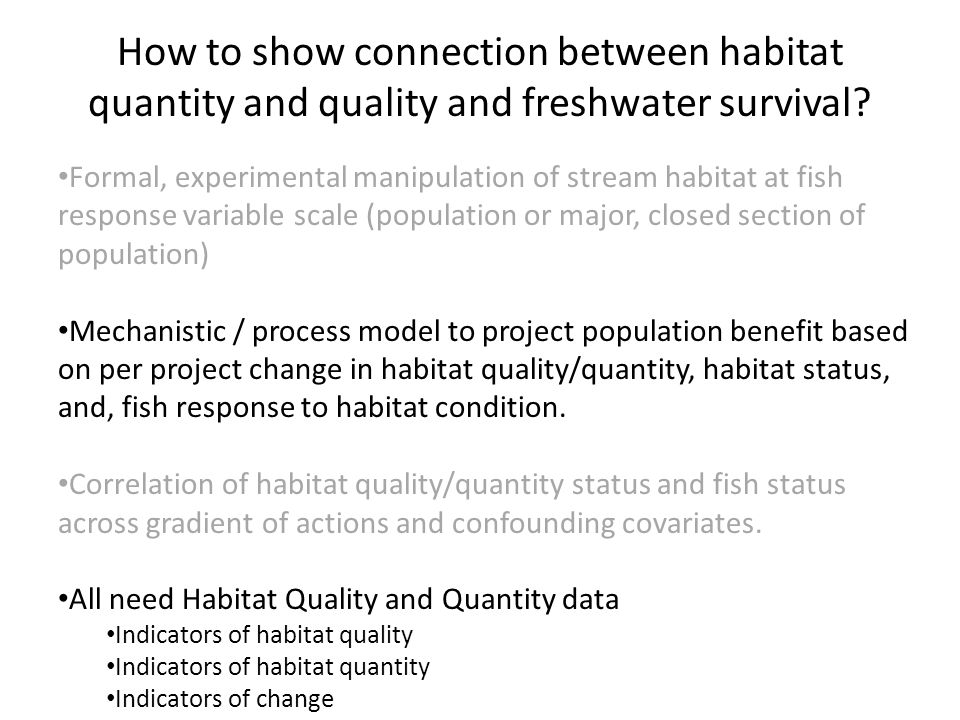 How to show connection between habitat quantity and quality and freshwater survival?

•Formal, experimental manipulation of stream habitat at fish response variable scale (population or major, closed section of population)

•Mechanistic / process model to project population benefit based on per project change in habitat quality/quantity, habitat status, and, fish response to habitat condition.

•Correlation of habitat quality/quantity status and fish status across gradient of actions and confounding covariates.

•All need Habitat Quality and Quantity data
•Indicators of habitat quality
•Indicators of habitat quantity
•Indicators of change